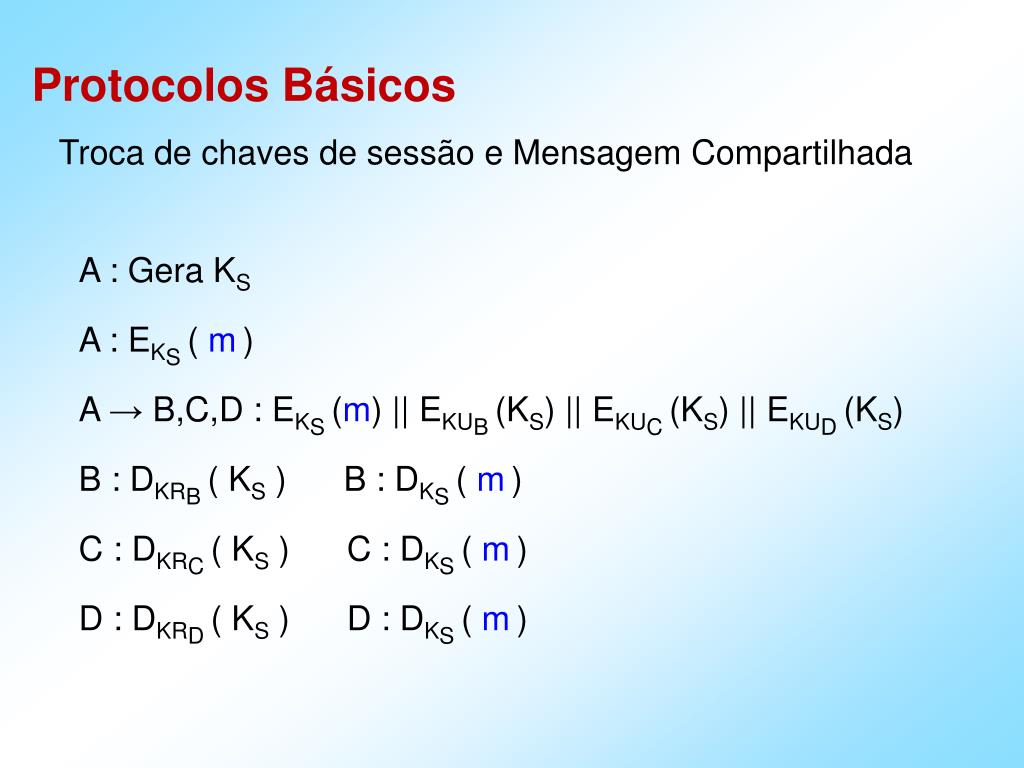 Protocolos Básicos

Troca de chaves de sessão e Mensagem Compartilhada

A : Gera $K_S$

A : $E_{K_S}$ ( m )

A → B,C,D : $E_{K_S}$ (m) || $E_{KU_B}$ ($K_S$) || $E_{KU_C}$ ($K_S$) || $E_{KU_D}$ ($K_S$)

B : $D_{KR_B}$ ( $K_S$ )    B : $D_{K_S}$ ( m )

C : $D_{KR_C}$ ( $K_S$ )    C : $D_{K_S}$ ( m )

D : $D_{KR_D}$ ( $K_S$ )    D : $D_{K_S}$ ( m )